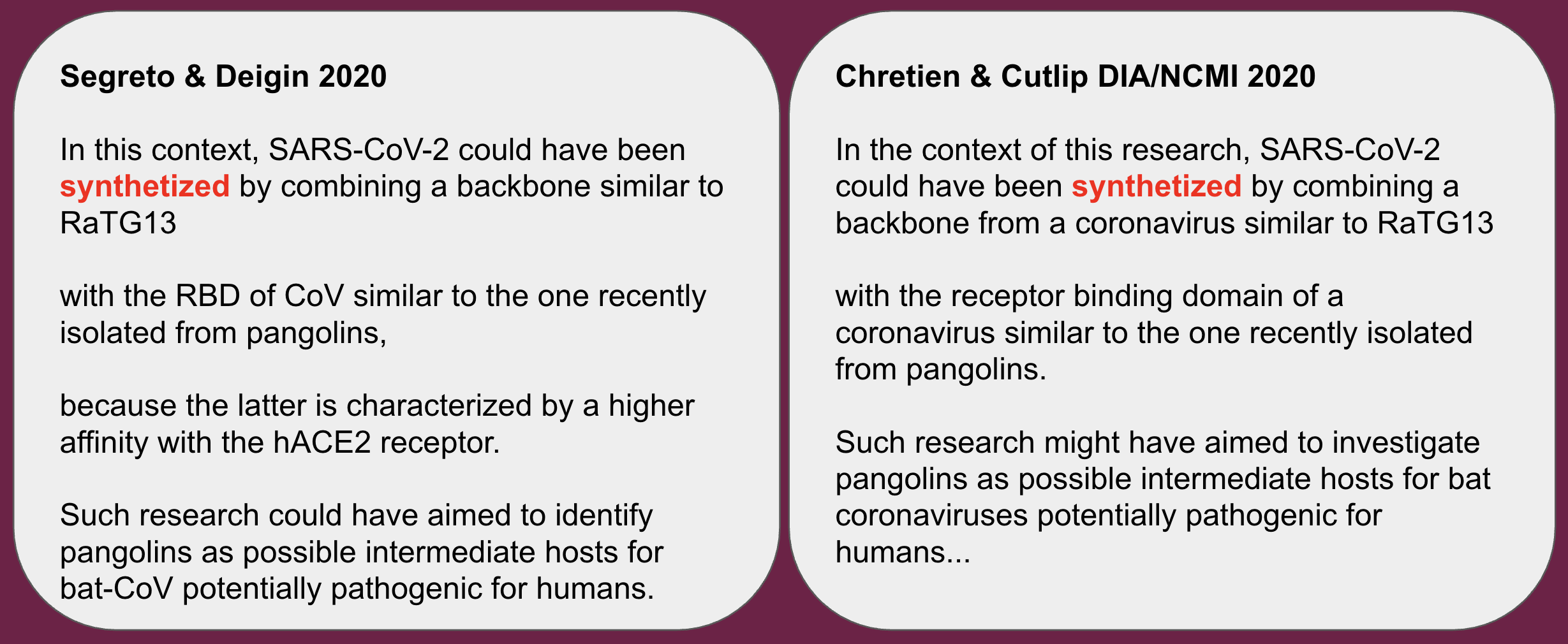 Segreto & Deigin 2020

In this context, SARS-CoV-2 could have been synthetized by combining a backbone similar to RaTG13

with the RBD of CoV similar to the one recently isolated from pangolins,

because the latter is characterized by a higher affinity with the hACE2 receptor.

Such research could have aimed to identify pangolins as possible intermediate hosts for bat-CoV potentially pathogenic for humans.

Chretien & Cutlip DIA/NCMI 2020

In the context of this research, SARS-CoV-2 could have been synthetized by combining a backbone from a coronavirus similar to RaTG13

with the receptor binding domain of a coronavirus similar to the one recently isolated from pangolins.

Such research might have aimed to investigate pangolins as possible intermediate hosts for bat coronaviruses potentially pathogenic for humans...